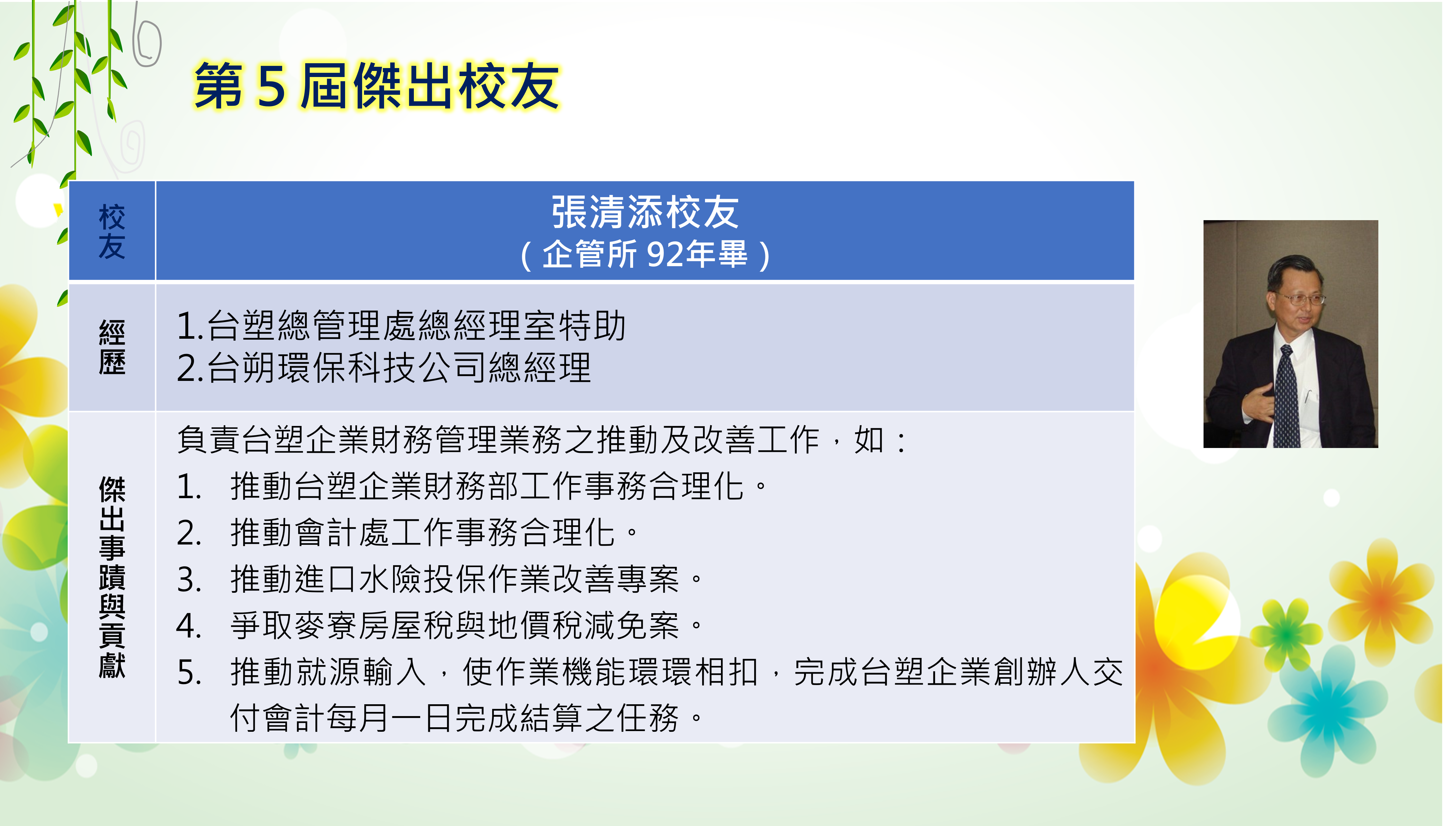 第 5 屆傑出校友

| 校友 | 張清添校友<br>（企管所 92年畢） |
|---|---|
| 經歷 | 1.台塑總管理處總經理室特助<br>2.台朔環保科技公司總經理 |
| 傑出事蹟與貢獻 | 負責台塑企業財務管理業務之推動及改善工作，如：<br>1. 推動台塑企業財務部工作事務合理化。<br>2. 推動會計處工作事務合理化。<br>3. 推動進口水險投保作業改善專案。<br>4. 爭取麥寮房屋稅與地價稅減免案。<br>5. 推動就源輸入，使作業機能環環相扣，完成台塑企業創辦人交付會計每月一日完成結算之任務。 |